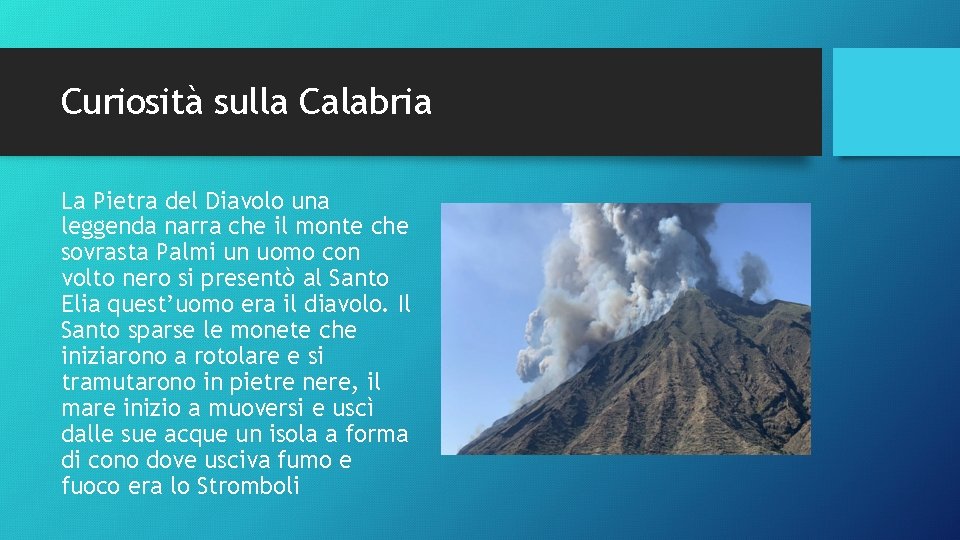 Curiosità sulla Calabria

La Pietra del Diavolo una leggenda narra che il monte che sovrasta Palmi un uomo con volto nero si presentò al Santo Elia quest'uomo era il diavolo. Il Santo sparse le monete che iniziarono a rotolare e si tramutarono in pietre nere, il mare inizio a muoversi e uscì dalle sue acque un isola a forma di cono dove usciva fumo e fuoco era lo Stromboli